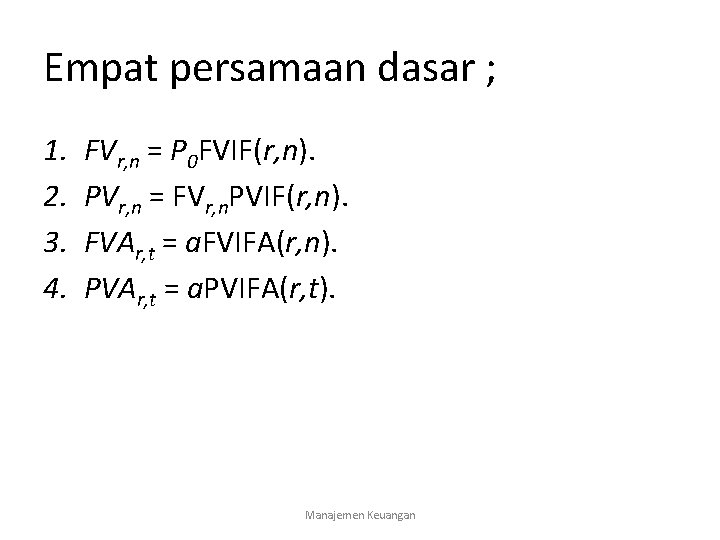 Empat persamaan dasar ;

1. $FV_{r,n} = P_0\text{FVIF}(r,n)$.
2. $PV_{r,n} = \text{FV}_{r,n}\text{PVIF}(r,n)$.
3. $FVA_{r,t} = a\text{FVIFA}(r,n)$.
4. $PVA_{r,t} = a\text{PVIFA}(r,t)$.

Manajemen Keuangan